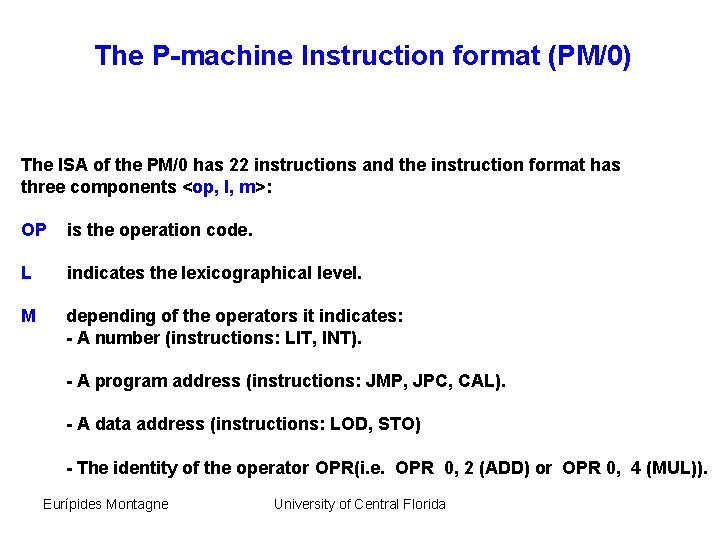 The P-machine Instruction format (PM/0)

The ISA of the PM/0 has 22 instructions and the instruction format has three components <op, l, m>:

OP is the operation code.

L indicates the lexicographical level.

M depending of the operators it indicates:
- A number (instructions: LIT, INT).

- A program address (instructions: JMP, JPC, CAL).

- A data address (instructions: LOD, STO)

- The identity of the operator OPR(i.e. OPR 0, 2 (ADD) or OPR 0, 4 (MUL)).

Eurípides Montagne University of Central Florida